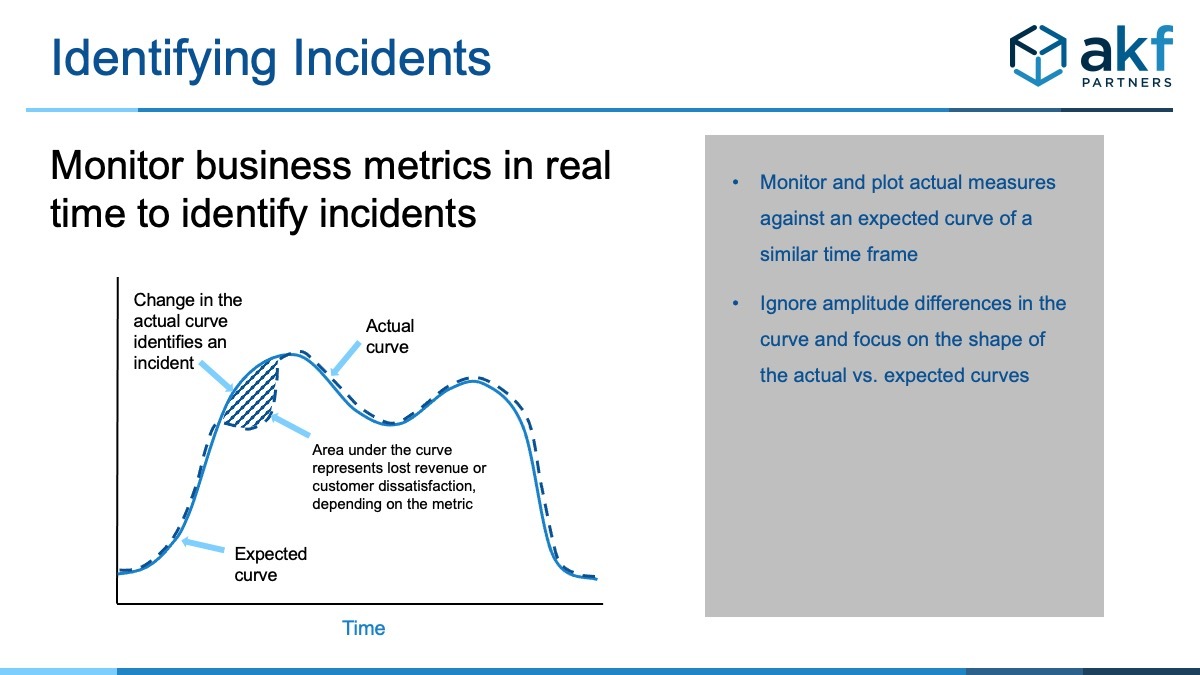 Identifying Incidents

akf PARTNERS

Monitor business metrics in real time to identify incidents

Change in the actual curve identifies an incident

Actual curve

Area under the curve represents lost revenue or customer dissatisfaction, depending on the metric

Expected curve

Time

• Monitor and plot actual measures against an expected curve of a similar time frame

• Ignore amplitude differences in the curve and focus on the shape of the actual vs. expected curves